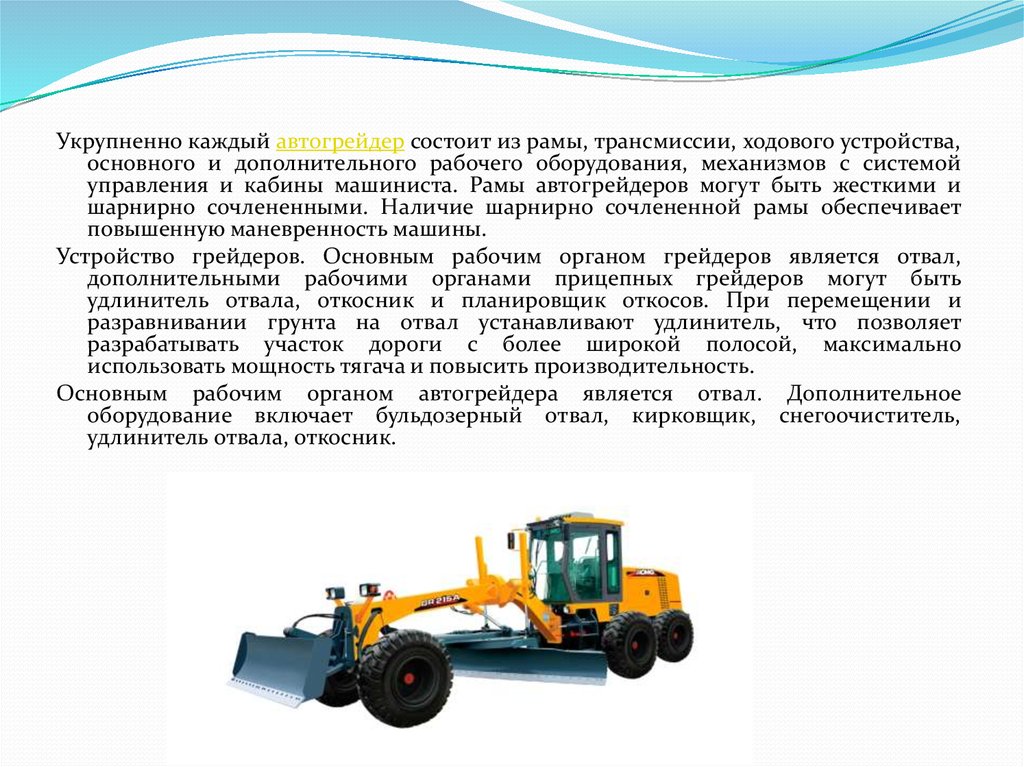 Укрупненно каждый автогрейдер состоит из рамы, трансмиссии, ходового устройства, основного и дополнительного рабочего оборудования, механизмов с системой управления и кабины машиниста. Рамы автогрейдеров могут быть жесткими и шарнирно сочлененными. Наличие шарнирно сочлененной рамы обеспечивает повышенную маневренность машины.

Устройство грейдеров. Основным рабочим органом грейдеров является отвал, дополнительными рабочими органами прицепных грейдеров могут быть удлинитель отвала, откосник и планировщик откосов. При перемещении и разравнивании грунта на отвал устанавливают удлинитель, что позволяет разрабатывать участок дороги с более широкой полосой, максимально использовать мощность тягача и повысить производительность.

Основным рабочим органом автогрейдера является отвал. Дополнительное оборудование включает бульдозерный отвал, кирковщик, снегоочиститель, удлинитель отвала, откосник.

GR215A

XCMG